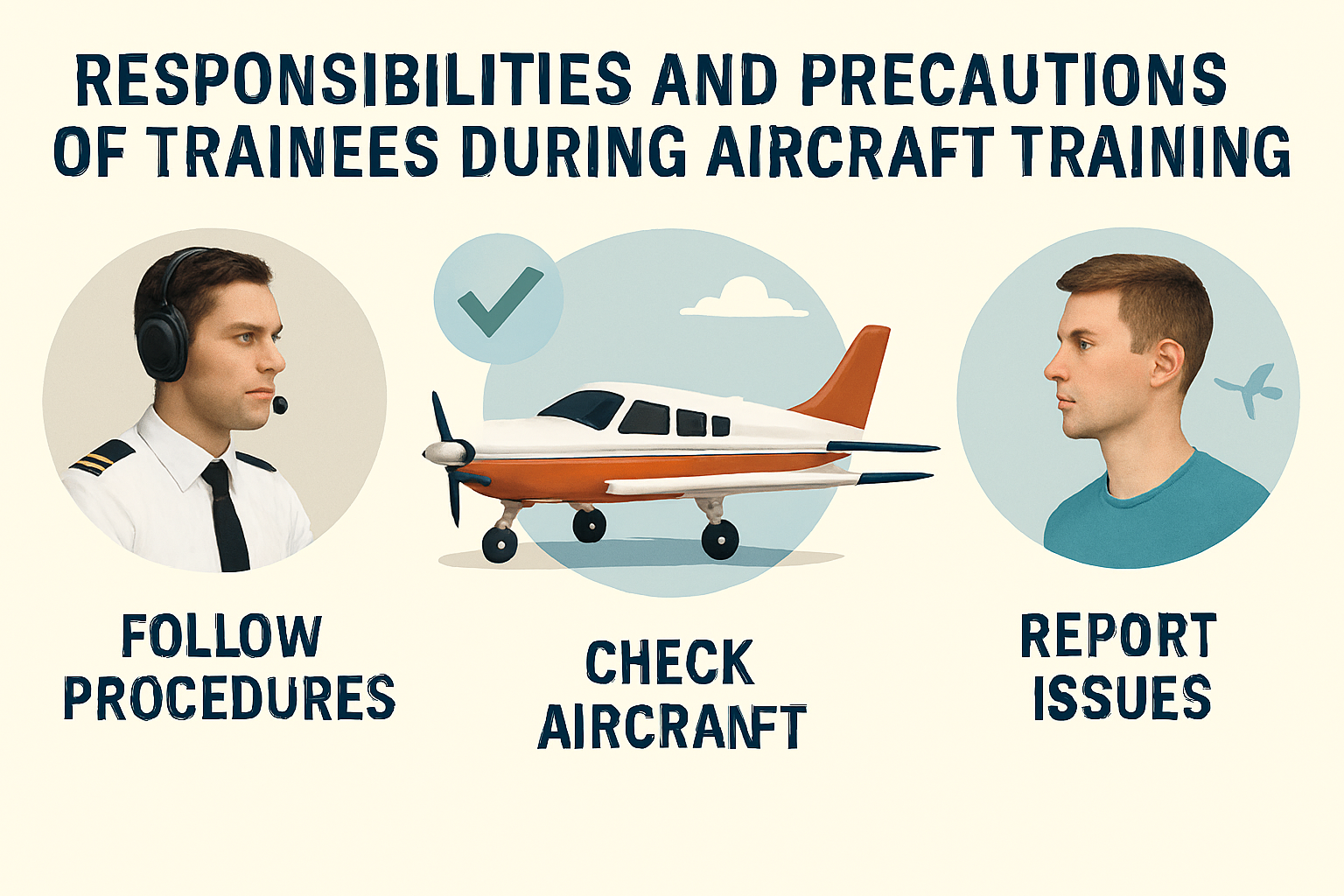 RESPONSIBILITIES AND PRECAUTIONS OF TRAINEES DURING AIRCRAFT TRAINING

FOLLOW PROCEDURES

CHECK AIRCRANFT

REPORT ISSUES